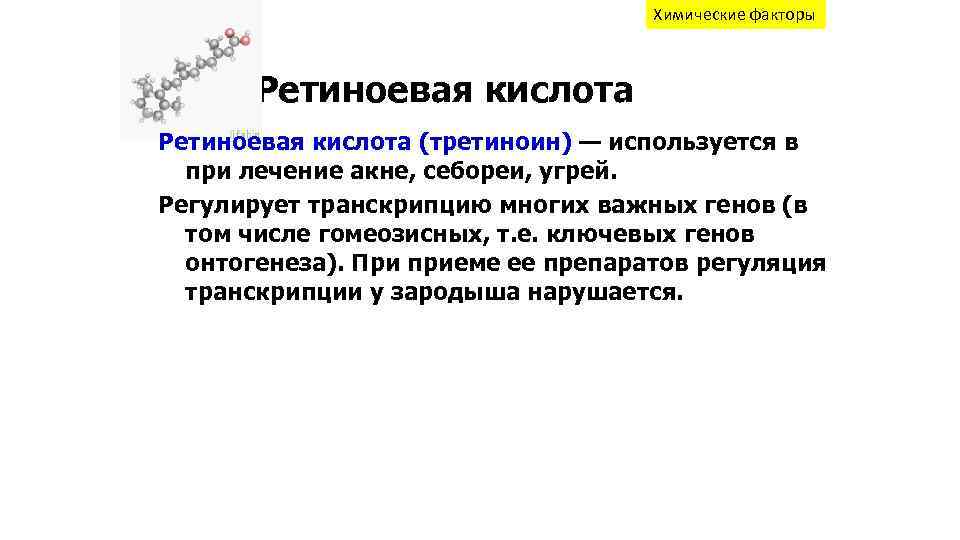 Химические факторы

Ретиноевая кислота

Ретиноевая кислота (третиноин) — используется в при лечение акне, себореи, угрей.

Регулирует транскрипцию многих важных генов (в том числе гомеозисных, т.е. ключевых генов онтогенеза). При приеме ее препаратов регуляция транскрипции у зародыша нарушается.